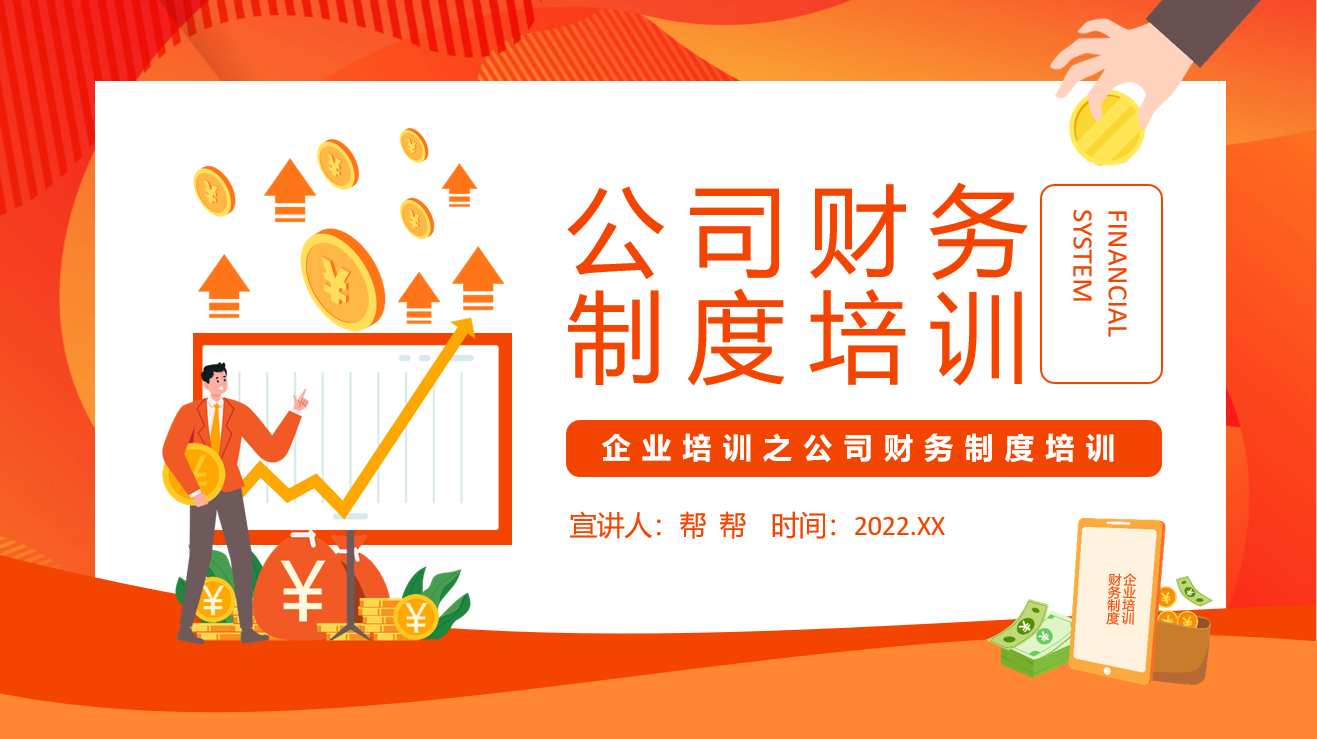 公司财务制度培训

FINANCIAL SYSTEM

企业培训之公司财务制度培训

宣讲人：帮 帮 时间：2022.XX

企业培训财务制度